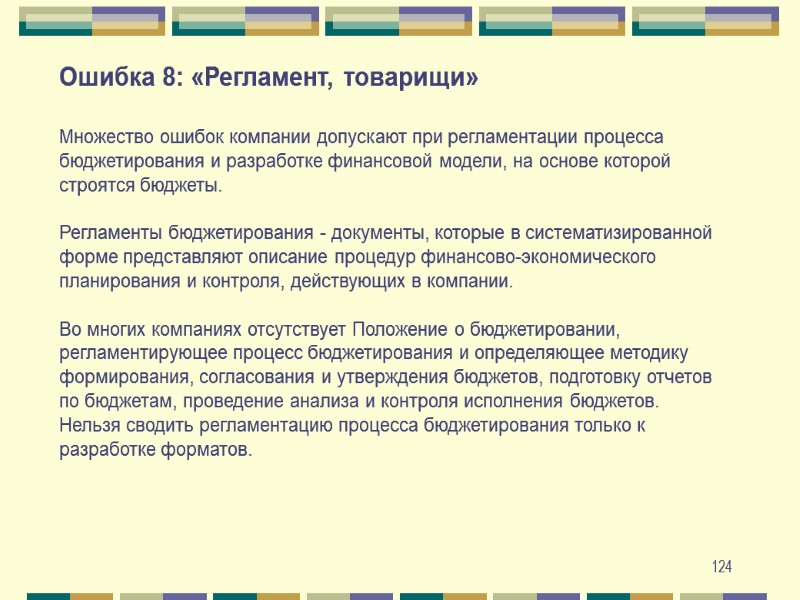 Ошибка 8: «Регламент, товарищи»

Множество ошибок компании допускают при регламентации процесса бюджетирования и разработке финансовой модели, на основе которой строятся бюджеты.

Регламенты бюджетирования - документы, которые в систематизированной форме представляют описание процедур финансово-экономического планирования и контроля, действующих в компании.

Во многих компаниях отсутствует Положение о бюджетировании, регламентирующее процесс бюджетирования и определяющее методику формирования, согласования и утверждения бюджетов, подготовку отчетов по бюджетам, проведение анализа и контроля исполнения бюджетов. Нельзя сводить регламентацию процесса бюджетирования только к разработке форматов.

124